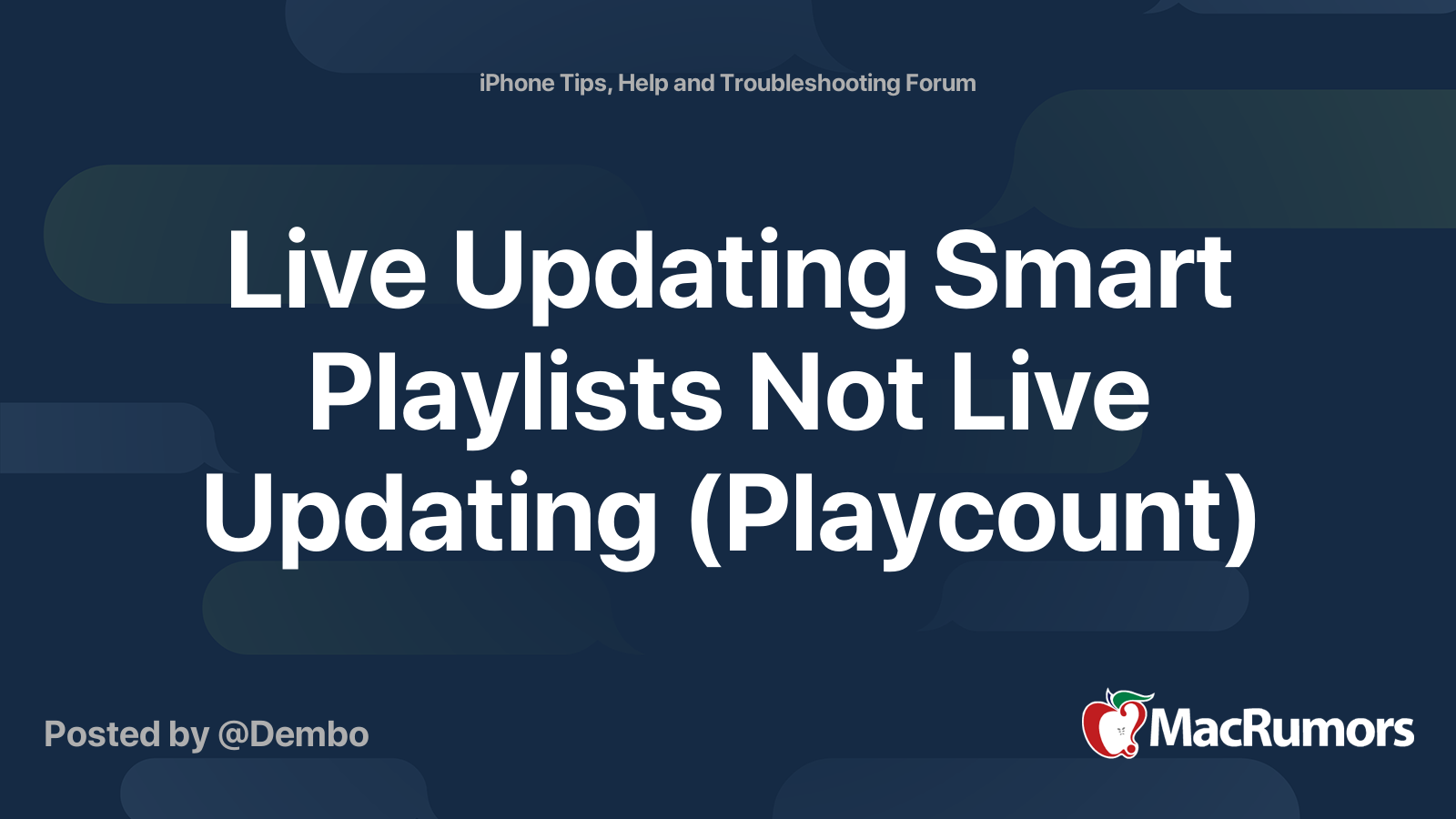 iPhone Tips, Help and Troubleshooting Forum

Live Updating Smart Playlists Not Live Updating (Playcount)

Posted by @Dembo

MacRumors